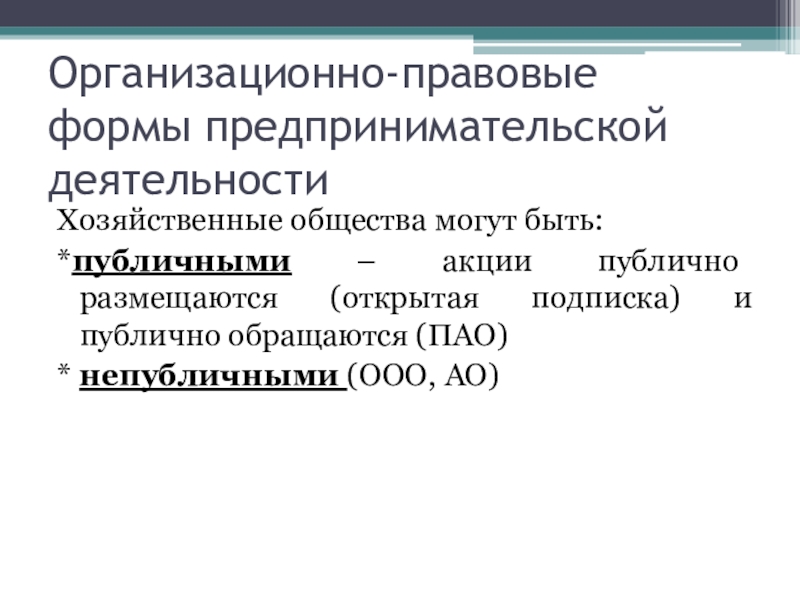 Организационно-правовые формы предпринимательской деятельности

Хозяйственные общества могут быть:

*публичными – акции публично размещаются (открытая подписка) и публично обращаются (ПАО)

* непубличными (ООО, АО)